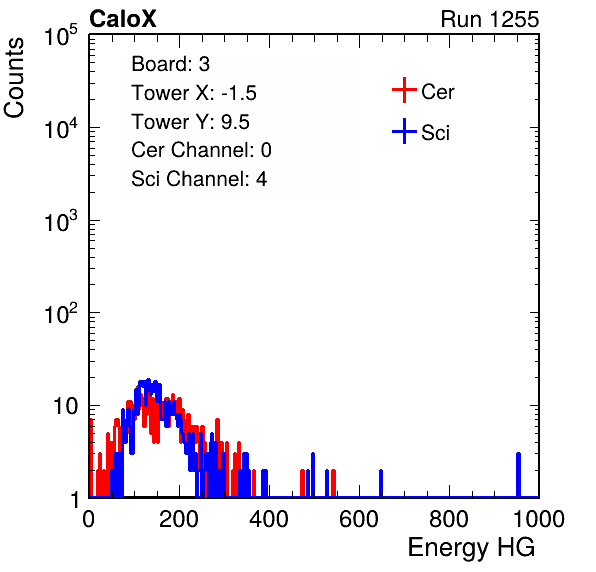 CaloX

Run 1255

Counts

$10^5$

$10^4$

$10^3$

$10^2$

10

1

Board: 3
Tower X: -1.5
Tower Y: 9.5
Cer Channel: 0
Sci Channel: 4

Cer
Sci

0
200
400
600
800
1000

Energy HG